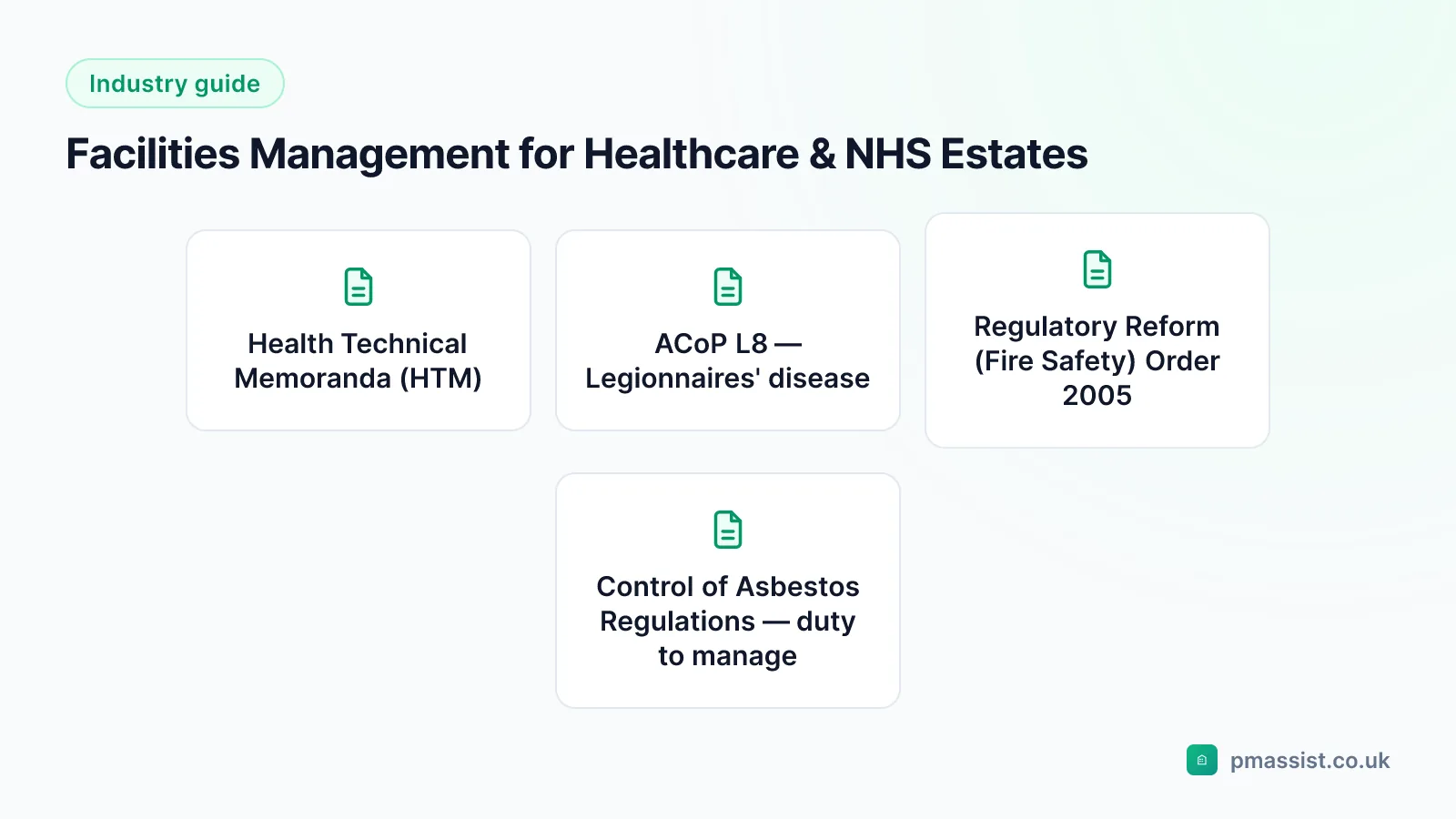 Industry guide

Facilities Management for Healthcare & NHS Estates

Health Technical Memoranda (HTM)

ACoP L8 — Legionnaires' disease

Regulatory Reform (Fire Safety) Order 2005

Control of Asbestos Regulations — duty to manage

pmassist.co.uk